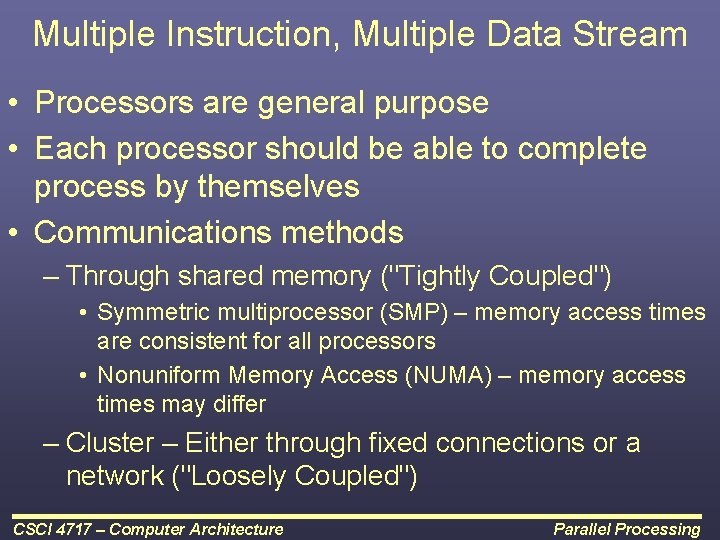 Multiple Instruction, Multiple Data Stream

• Processors are general purpose
• Each processor should be able to complete process by themselves
• Communications methods
– Through shared memory ("Tightly Coupled")
• Symmetric multiprocessor (SMP) – memory access times are consistent for all processors
• Nonuniform Memory Access (NUMA) – memory access times may differ
– Cluster – Either through fixed connections or a network ("Loosely Coupled")

CSCI 4717 – Computer Architecture

Parallel Processing